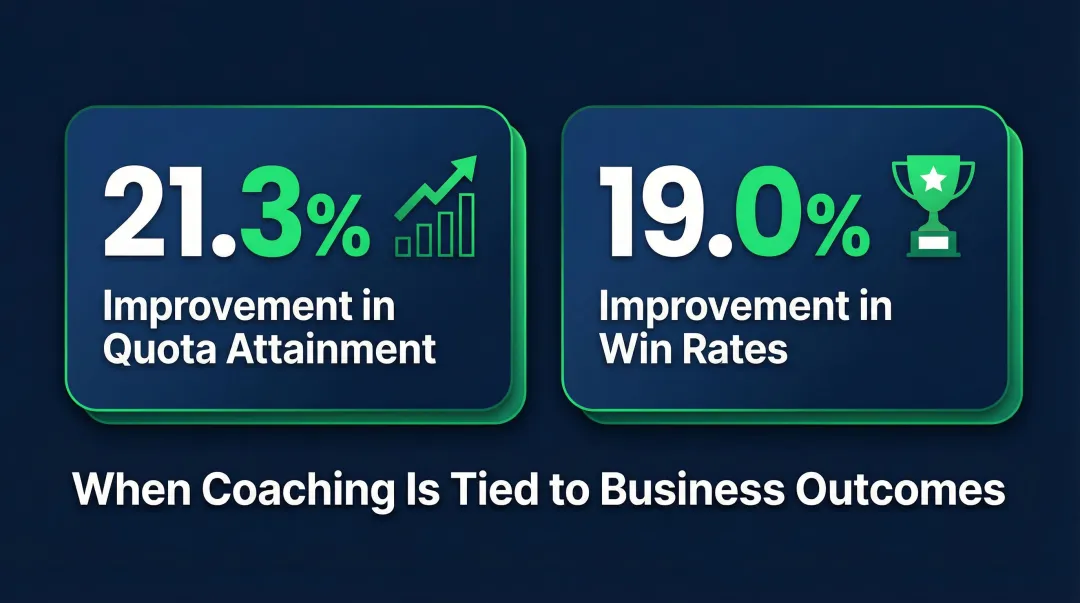 21.3%

Improvement in Quota Attainment

19.0%

Improvement in Win Rates

When Coaching Is Tied to Business Outcomes